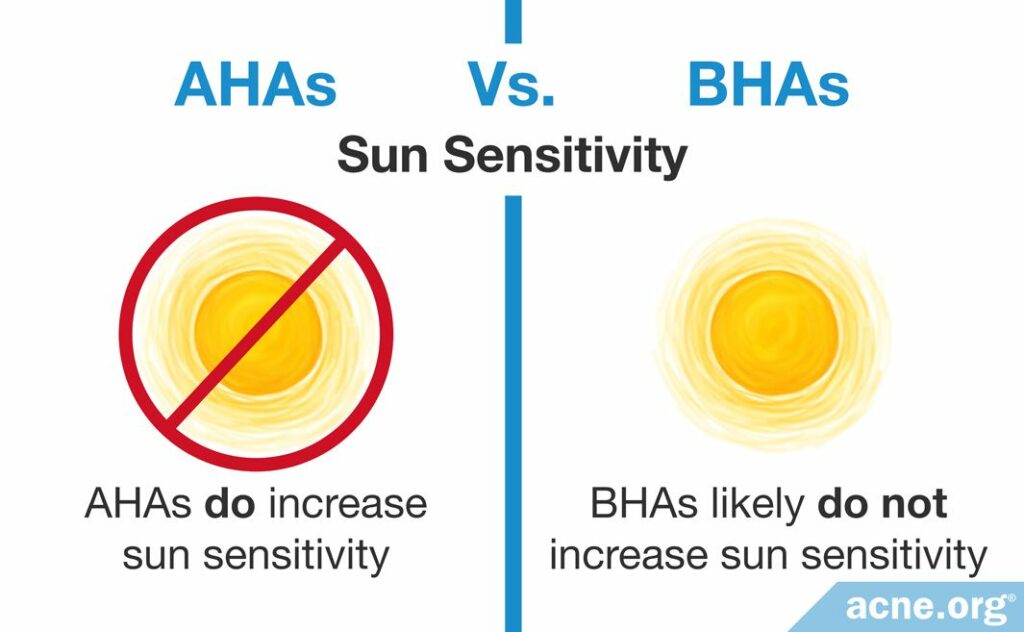 AHAs Vs. BHAs

Sun Sensitivity

AHAs do increase sun sensitivity

BHAs likely do not increase sun sensitivity

acne.org®